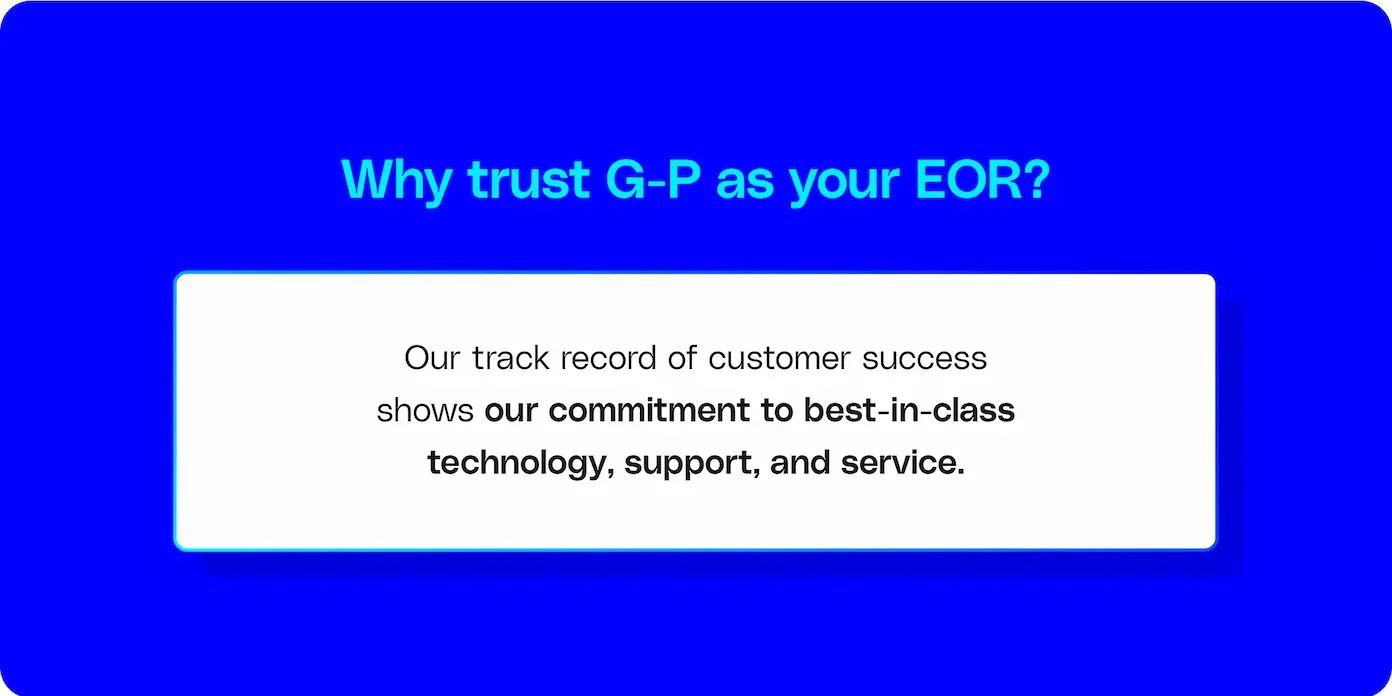 Why trust G-P as your EOR?

Our track record of customer success shows our commitment to best-in-class technology, support, and service.